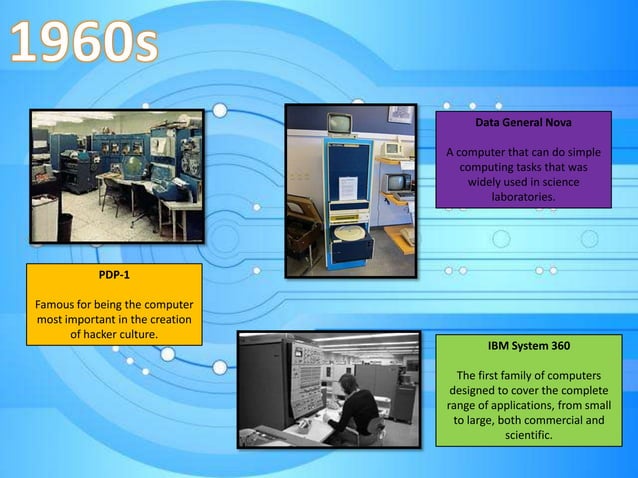 1960s

Data General Nova

A computer that can do simple computing tasks that was widely used in science laboratories.

PDP-1

Famous for being the computer most important in the creation of hacker culture.

IBM System 360

The first family of computers designed to cover the complete range of applications, from small to large, both commercial and scientific.